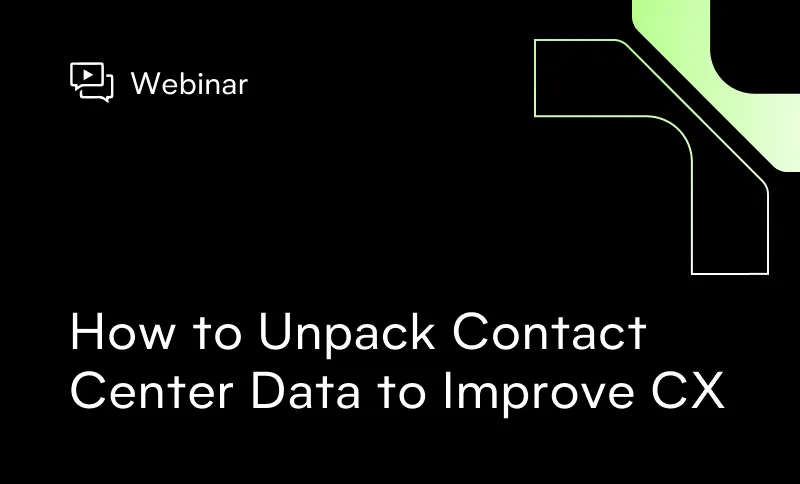 Webinar

How to Unpack Contact Center Data to Improve CX